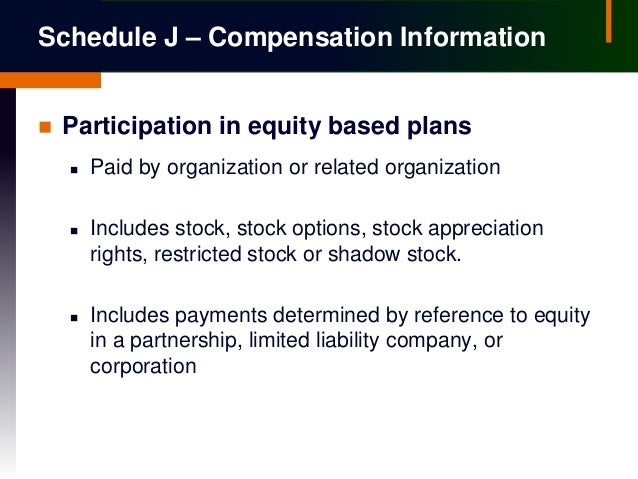 Schedule J – Compensation Information

Participation in equity based plans

Paid by organization or related organization

Includes stock, stock options, stock appreciation rights, restricted stock or shadow stock.

Includes payments determined by reference to equity in a partnership, limited liability company, or corporation